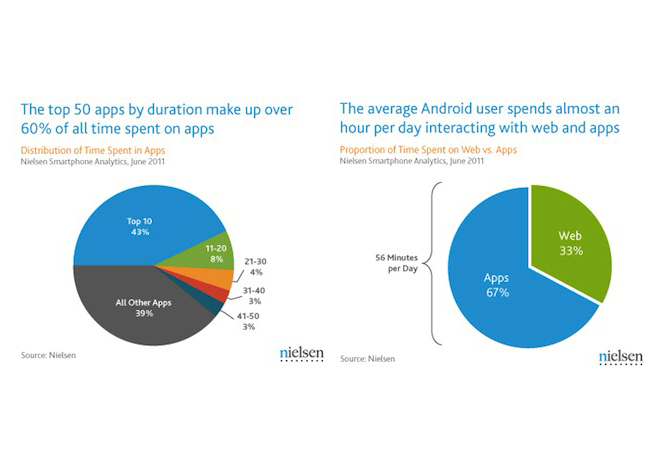 The top 50 apps by duration make up over 60% of all time spent on apps

Distribution of Time Spent in Apps
Nielsen Smartphone Analytics, June 2011

Top 10
43%

11-20
8%

21-30
4%

31-40
3%

41-50
3%

All Other Apps
39%

Source: Nielsen

nielsen

The average Android user spends almost an hour per day interacting with web and apps

Proportion of Time Spent on Web vs. Apps
Nielsen Smartphone Analytics, June 2011

56 Minutes per Day

Web
33%

Apps
67%

Source: Nielsen

nielsen